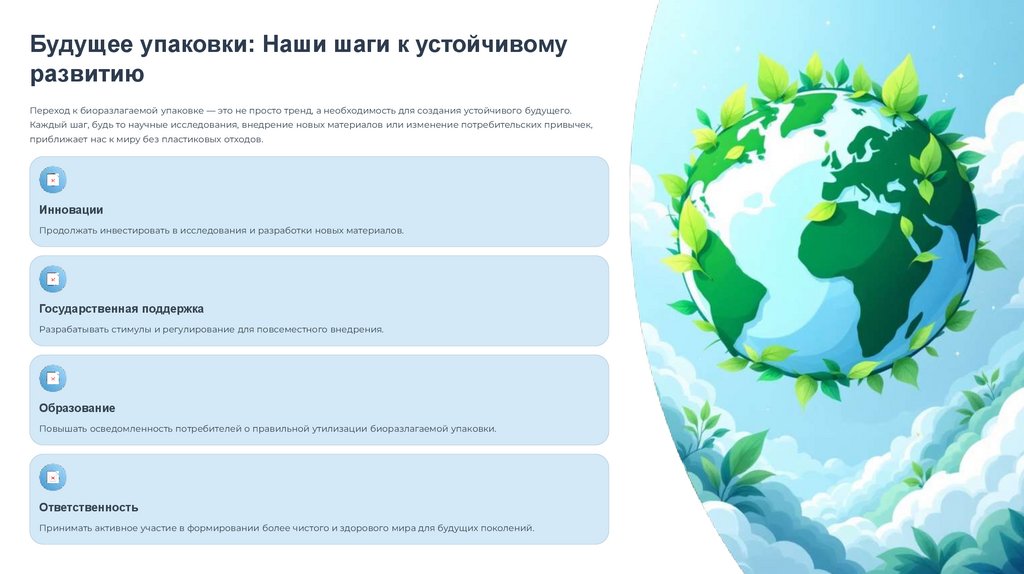 Будущее упаковки: Наши шаги к устойчивому развитию

Переход к биоразлагаемой упаковке — это не просто тренд, а необходимость для создания устойчивого будущего. Каждый шаг, будь то научные исследования, внедрение новых материалов или изменение потребительских привычек, приближает нас к миру без пластиковых отходов.

Инновации

Продолжать инвестировать в исследования и разработки новых материалов.

Государственная поддержка

Разрабатывать стимулы и регулирование для повсеместного внедрения.

Образование

Повышать осведомленность потребителей о правильной утилизации биоразлагаемой упаковки.

Ответственность

Принимать активное участие в формировании более чистого и здорового мира для будущих поколений.